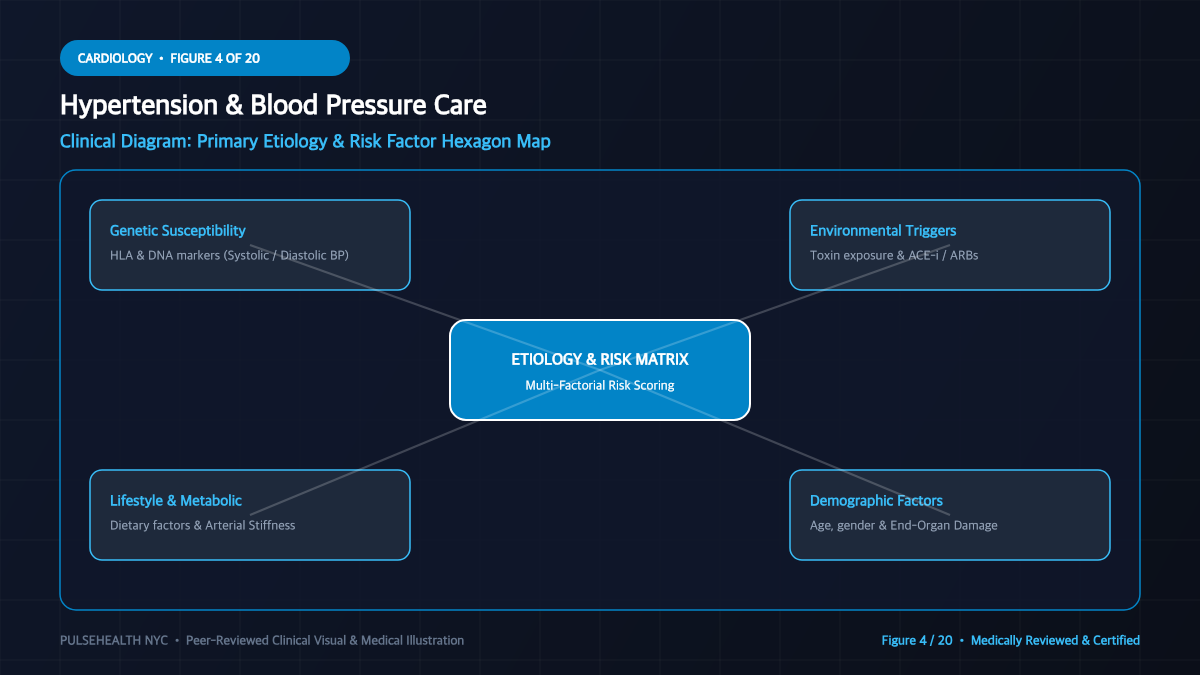 CARDIOLOGY • FIGURE 4 OF 20

Hypertension & Blood Pressure Care

Clinical Diagram: Primary Etiology & Risk Factor Hexagon Map

Genetic Susceptibility
HLA & DNA markers (Systolic / Diastolic BP)

Environmental Triggers
Toxin exposure & ACE-i / ARBs

ETIOLOGY & RISK MATRIX
Multi-Factorial Risk Scoring

Lifestyle & Metabolic
Dietary factors & Arterial Stiffness

Demographic Factors
Age, gender & End-Organ Damage

PULSEHEALTH NYC • Peer-Reviewed Clinical Visual & Medical Illustration

Figure 4 / 20 • Medically Reviewed & Certified